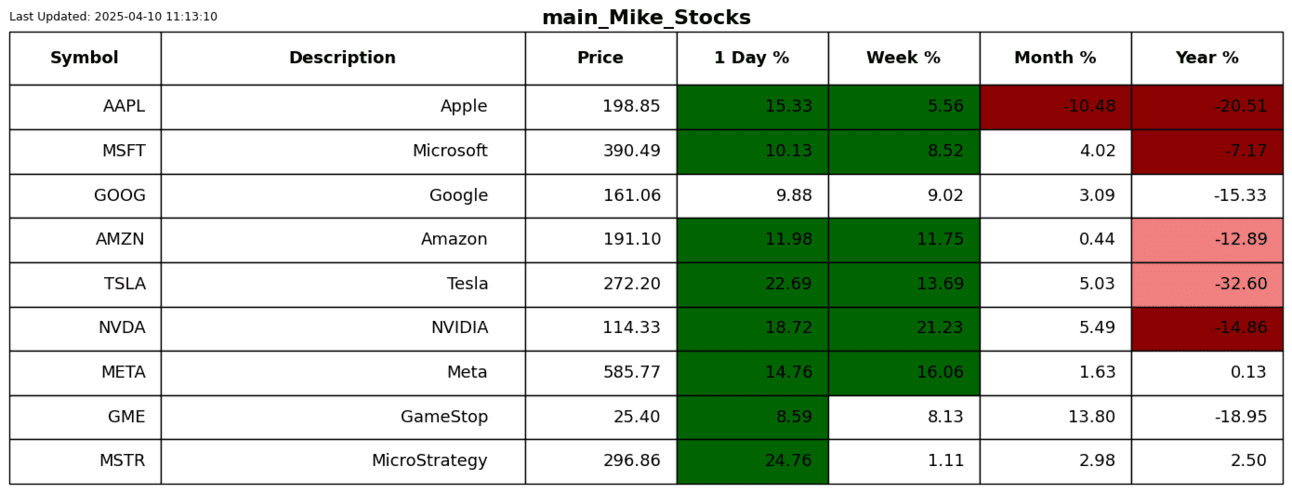 Last Updated: 2025-04-10 11:13:10

main_Mike_Stocks

| Symbol | Description | Price | 1 Day % | Week % | Month % | Year % |
|---|---|---|---|---|---|---|
| AAPL | Apple | 198.85 | 15.33 | 5.56 | -10.48 | -20.51 |
| MSFT | Microsoft | 390.49 | 10.13 | 8.52 | 4.02 | -7.17 |
| GOOG | Google | 161.06 | 9.88 | 9.02 | 3.09 | -15.33 |
| AMZN | Amazon | 191.10 | 11.98 | 11.75 | 0.44 | -12.89 |
| TSLA | Tesla | 272.20 | 22.69 | 13.69 | 5.03 | -32.60 |
| NVDA | NVIDIA | 114.33 | 18.72 | 21.23 | 5.49 | -14.86 |
| META | Meta | 585.77 | 14.76 | 16.06 | 1.63 | 0.13 |
| GME | GameStop | 25.40 | 8.59 | 8.13 | 13.80 | -18.95 |
| MSTR | MicroStrategy | 296.86 | 24.76 | 1.11 | 2.98 | 2.50 |